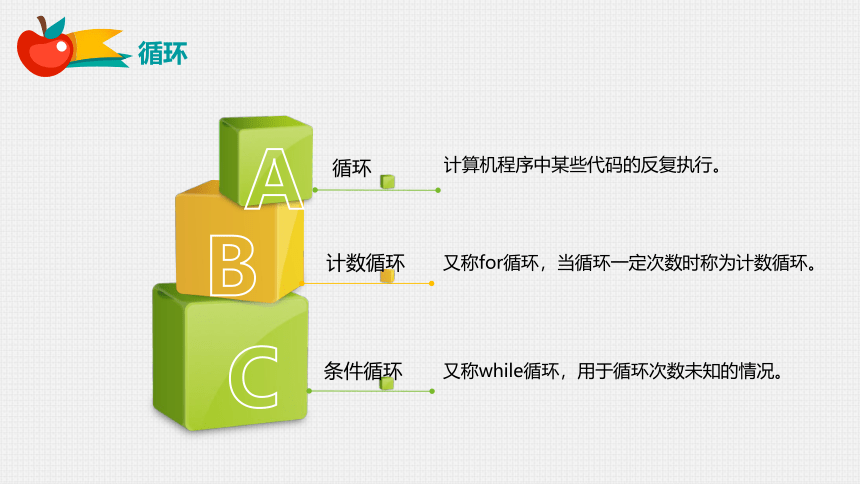 循环

A
循环
计算机程序中某些代码的反复执行。

B
计数循环
又称for循环，当循环一定次数时称为计数循环。

C
条件循环
又称while循环，用于循环次数未知的情况。